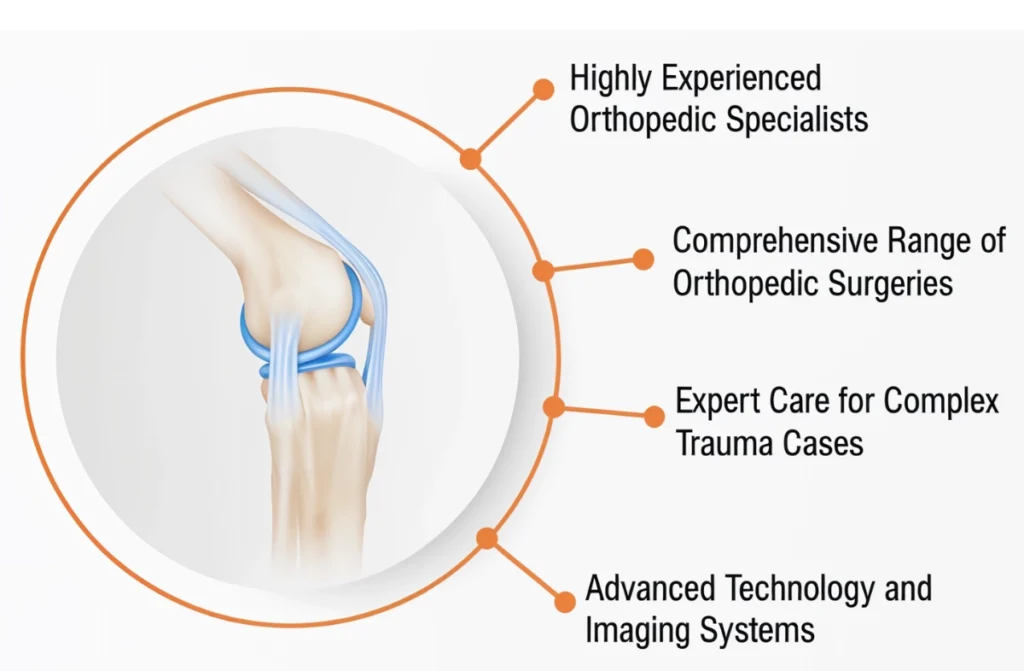 Highly Experienced Orthopedic Specialists

Comprehensive Range of Orthopedic Surgeries

Expert Care for Complex Trauma Cases

Advanced Technology and Imaging Systems